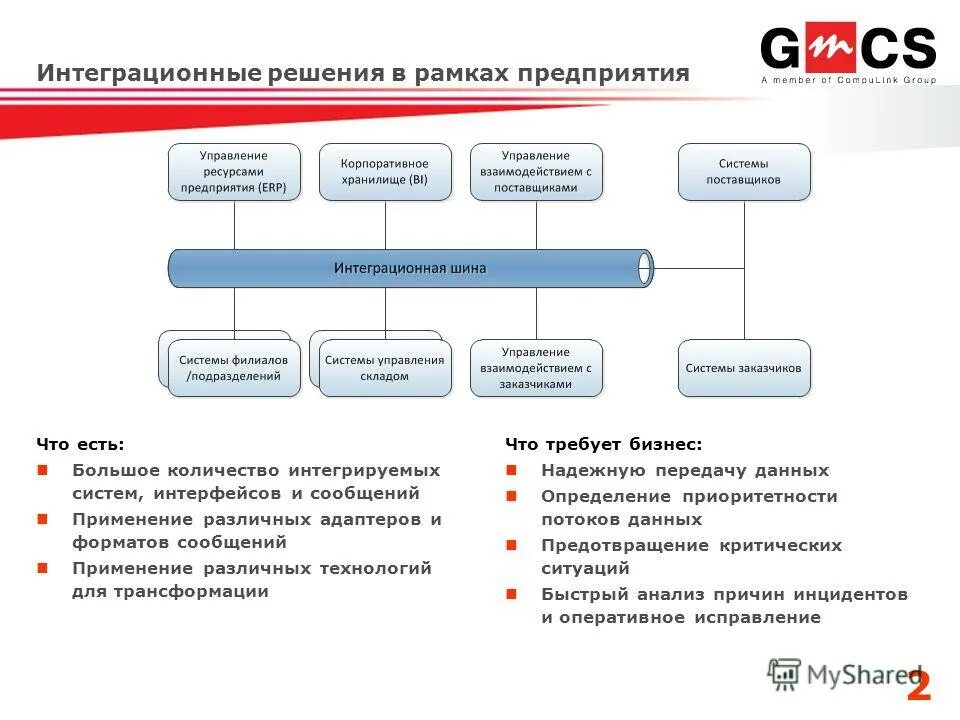 GMCS
A member of CompuLink Group

Интеграционные решения в рамках предприятия

Управление ресурсами предприятия (ERP)

Корпоративное хранилище (BI)

Управление взаимодействием с поставщиками

Системы поставщиков

Интеграционная шина

Системы филиалов /подразделений

Системы управления складом

Управление взаимодействием с заказчиками

Системы заказчиков

Что есть:
Большое количество интегрируемых систем, интерфейсов и сообщений
Применение различных адаптеров и форматов сообщений
Применение различных технологий для трансформации

Что требует бизнес:
Надежную передачу данных
Определение приоритетности потоков данных
Предотвращение критических ситуаций
Быстрый анализ причин инцидентов и оперативное исправление

MyShared

2